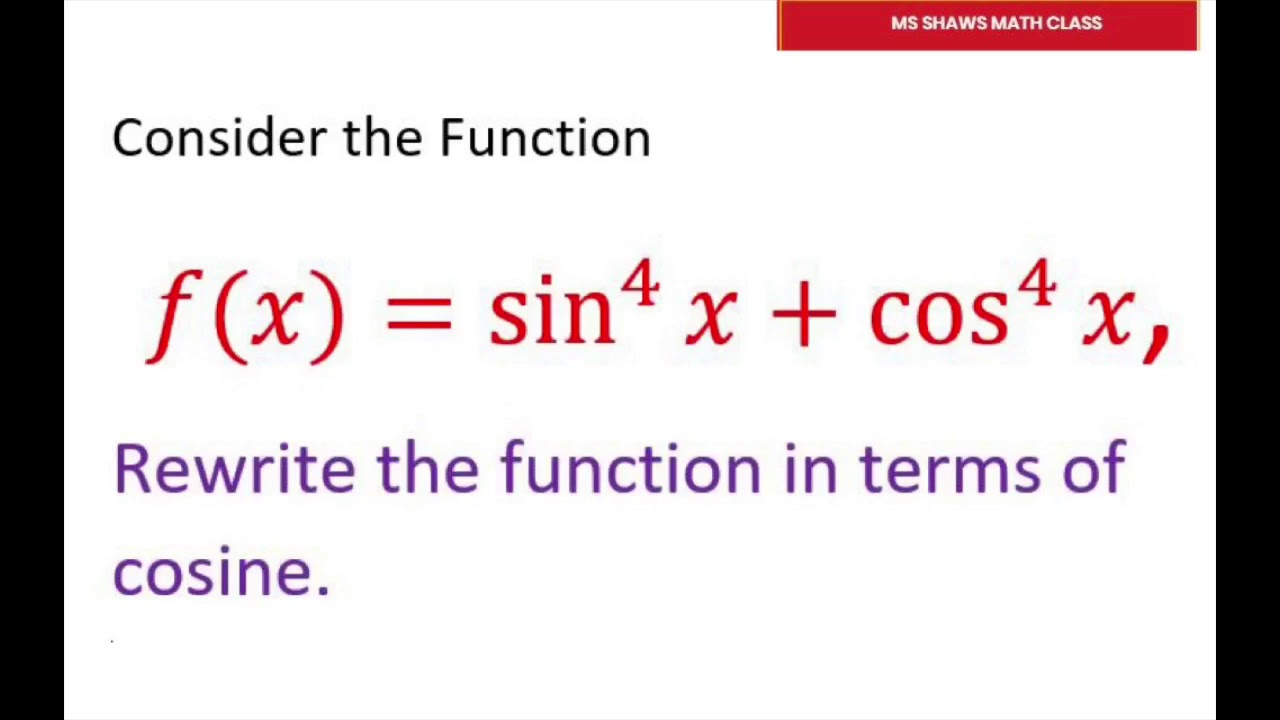 MS SHAWS MATH CLASS

Consider the Function

$f(x) = \sin^4 x + \cos^4 x,$

Rewrite the function in terms of cosine.